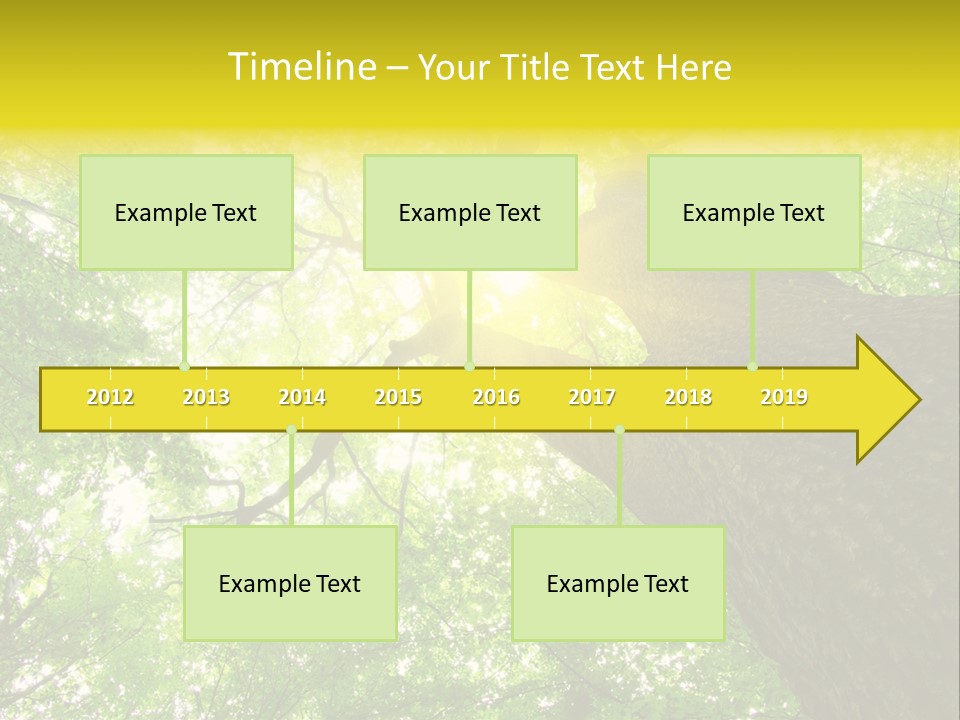 Timeline – Your Title Text Here

Example Text

Example Text

Example Text

2012 2013 2014 2015 2016 2017 2018 2019

Example Text

Example Text